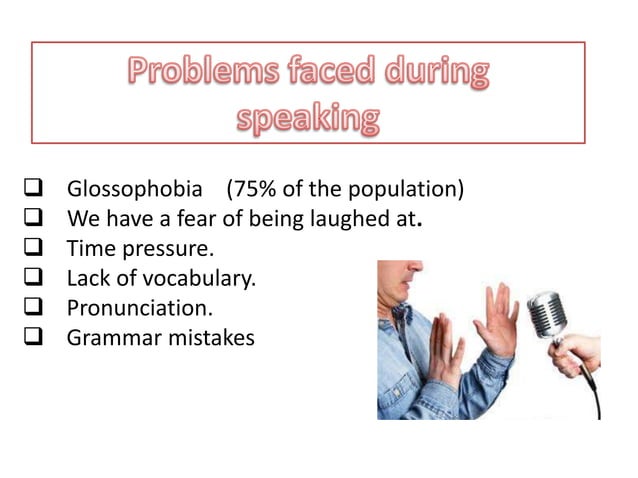 Problems faced during speaking

❑ Glossophobia (75% of the population)
❑ We have a fear of being laughed at.
❑ Time pressure.
❑ Lack of vocabulary.
❑ Pronunciation.
❑ Grammar mistakes